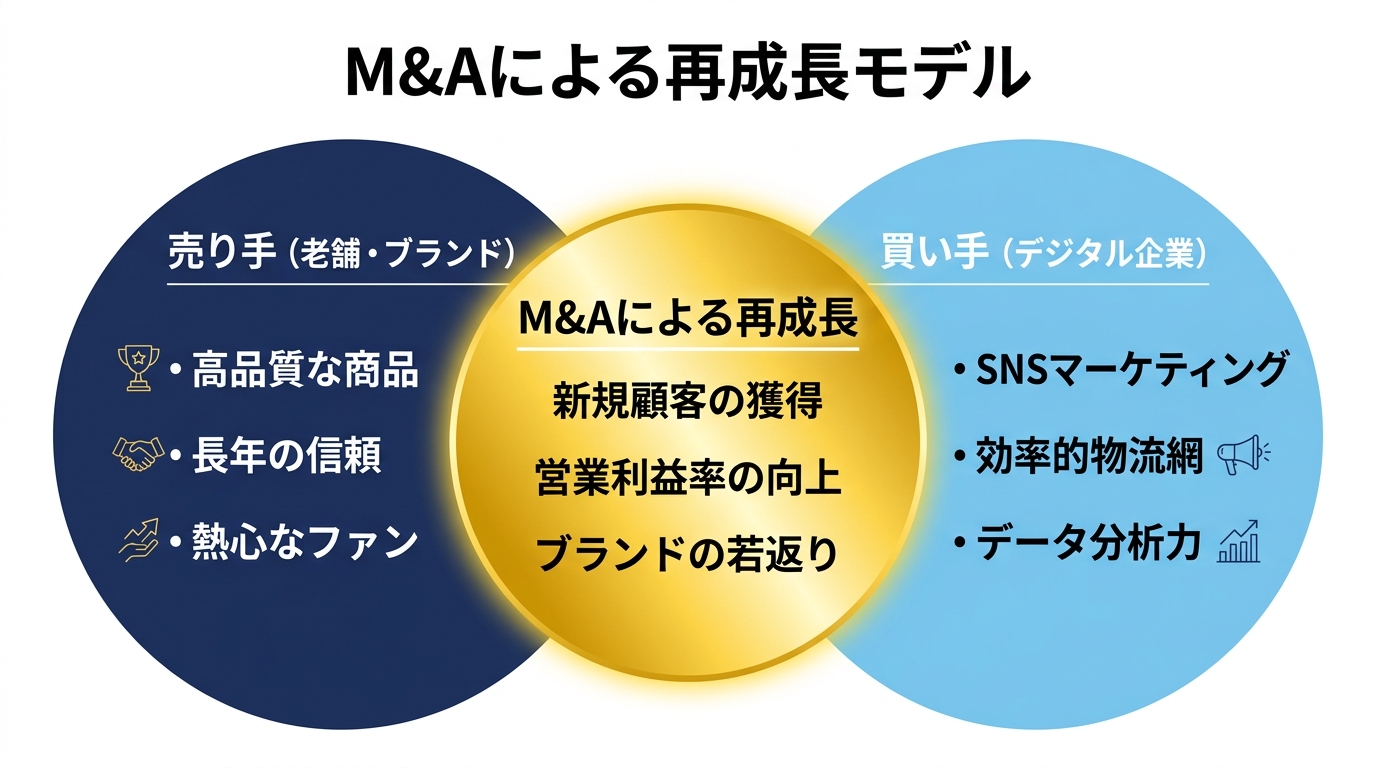 M&Aによる再成長モデル

売り手 (老舗・ブランド)

• 高品質な商品
• 長年の信頼
• 熱心なファン

M&Aによる再成長

新規顧客の獲得
営業利益率の向上
ブランドの若返り

買い手 (デジタル企業)

• SNSマーケティング
• 効率的物流網
• データ分析力